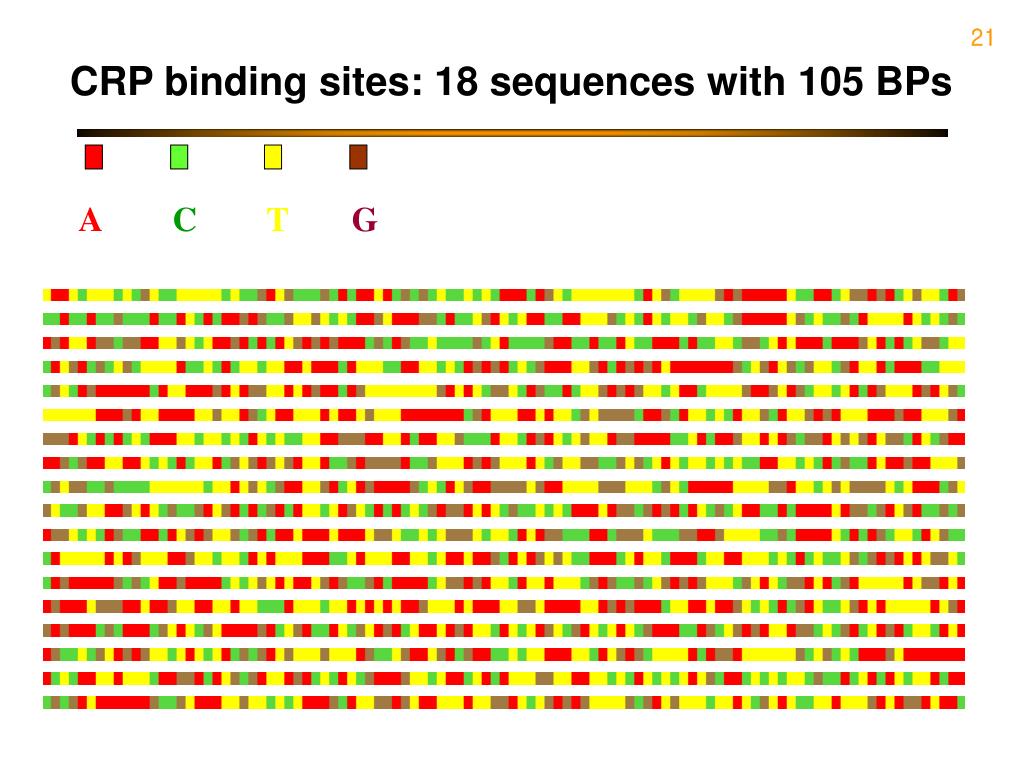 21

CRP binding sites: 18 sequences with 105 BPs

A C T G